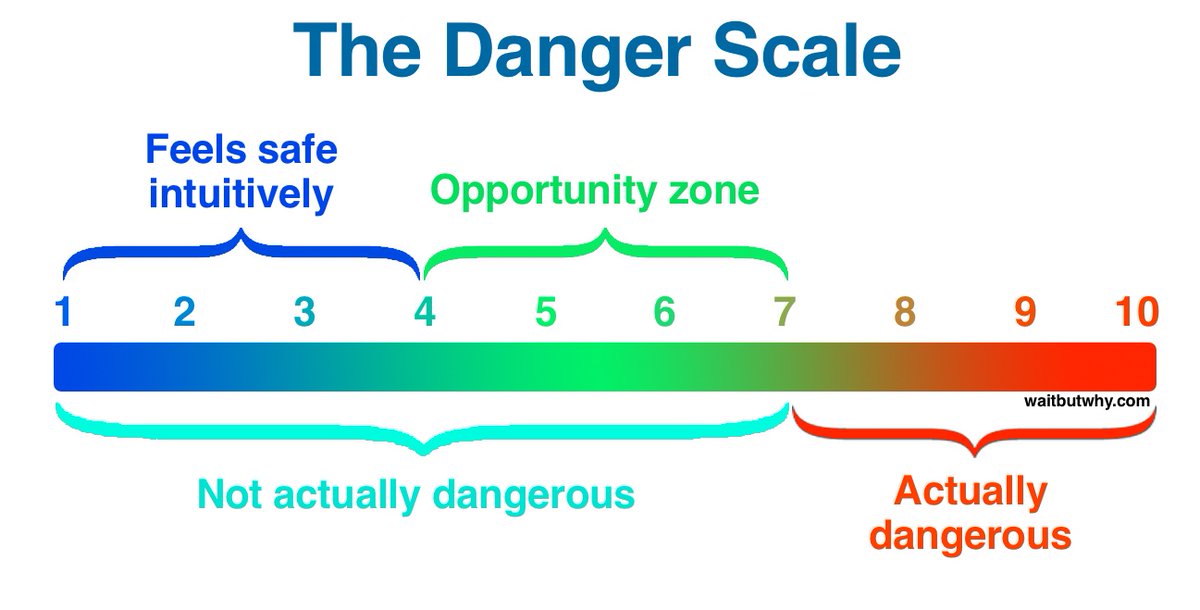 The Danger Scale

Feels safe intuitively

Opportunity zone

1 2 3 4 5 6 7 8 9 10

waitbutwhy.com

Not actually dangerous

Actually dangerous